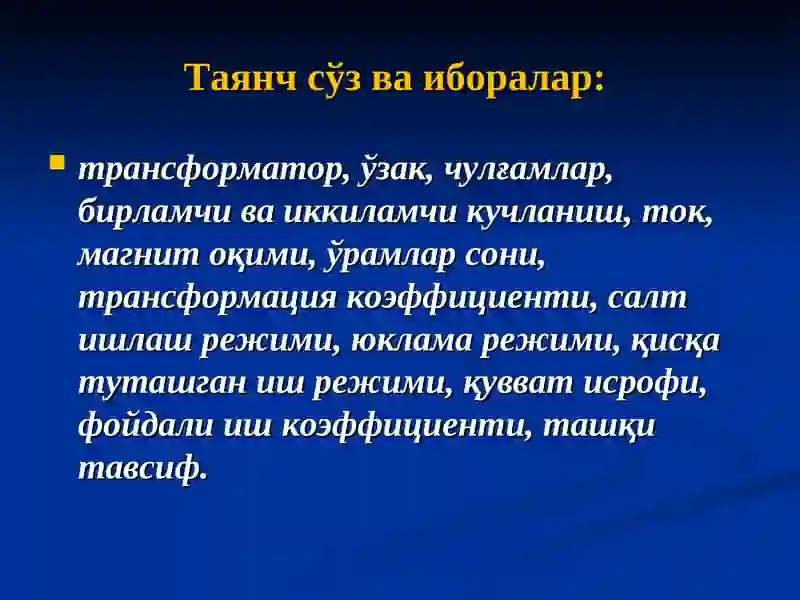 Таянч сўз ва иборалар:

трансформатор, ўзак, чулғамлар, бирламчи ва иккиламчи кучланиш, ток, магнит оқими, ўрамлар сони, трансформация коэффициенти, салт ишлаш режими, юклама режими, қисқа туташган иш режими, қувват исрофи, фойдали иш коэффициенти, ташқи тавсиф.